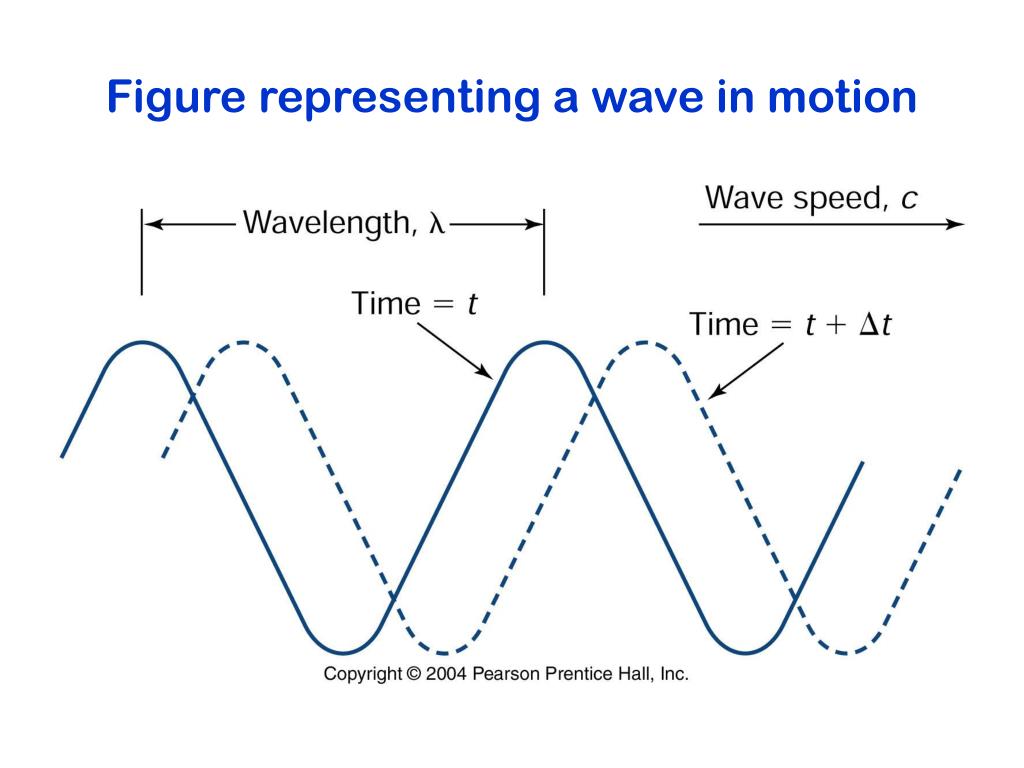 Figure representing a wave in motion

Wavelength, $\lambda$

Wave speed, $c$

Time = $t$

Time = $t + \Delta t$

Copyright © 2004 Pearson Prentice Hall, Inc.